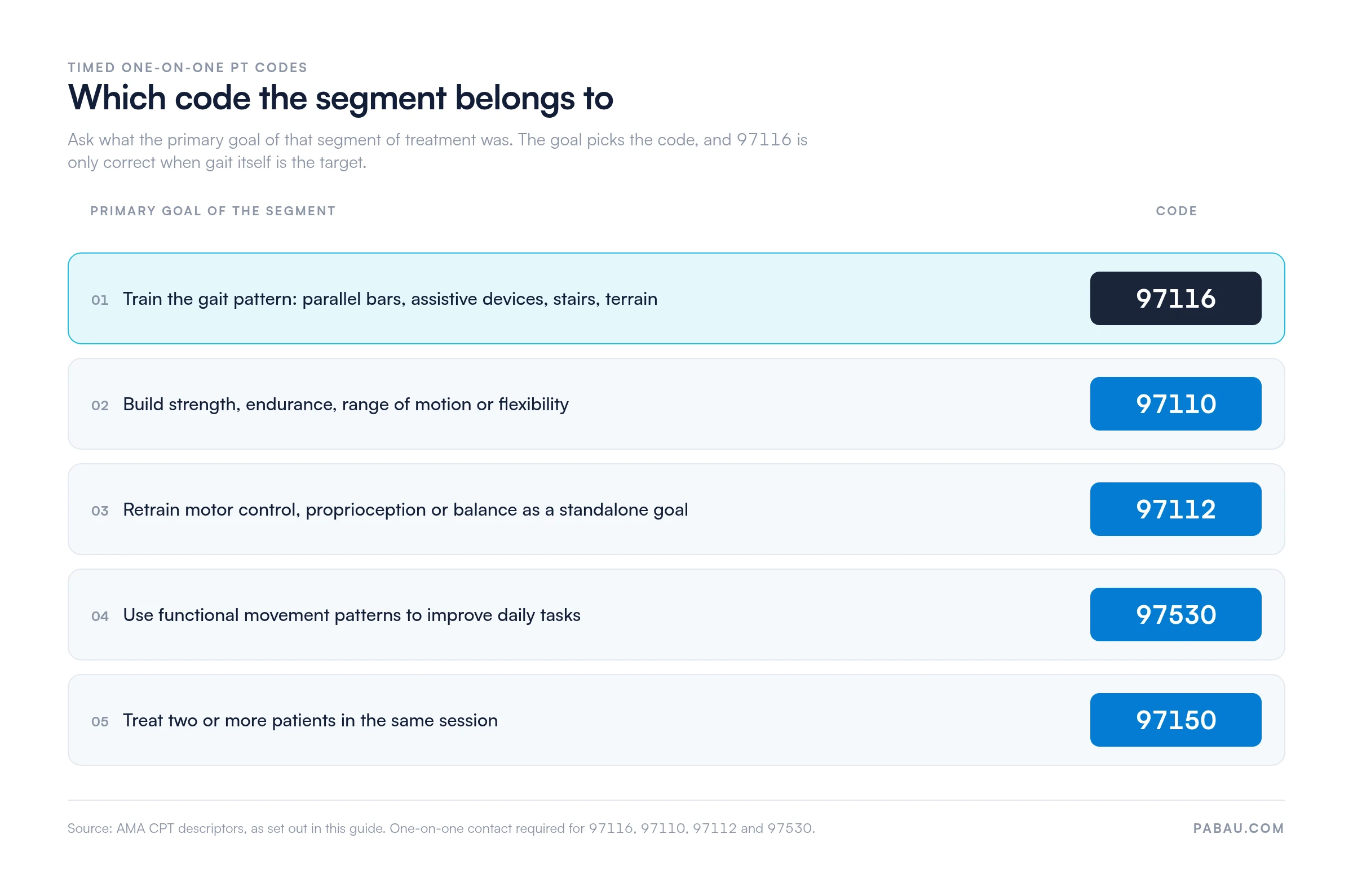 TIMED ONE-ON-ONE PT CODES

Which code the segment belongs to

Ask what the primary goal of that segment of treatment was. The goal picks the code, and 97116 is only correct when gait itself is the target.

| PRIMARY GOAL OF THE SEGMENT | CODE |
|---|---|
| 01 Train the gait pattern: parallel bars, assistive devices, stairs, terrain | 97116 |
| 02 Build strength, endurance, range of motion or flexibility | 97110 |
| 03 Retrain motor control, proprioception or balance as a standalone goal | 97112 |
| 04 Use functional movement patterns to improve daily tasks | 97530 |
| 05 Treat two or more patients in the same session | 97150 |

Source: AMA CPT descriptors, as set out in this guide. One-on-one contact required for 97116, 97110, 97112 and 97530.

PABAU.COM